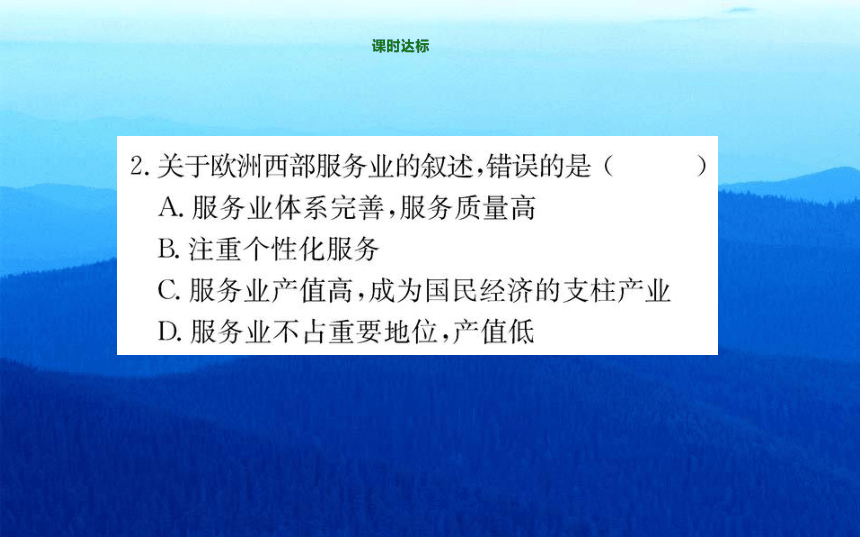 课时达标

2. 关于欧洲西部服务业的叙述，错误的是（　　）
A. 服务业体系完善，服务质量高
B. 注重个性化服务
C. 服务业产值高，成为国民经济的支柱产业
D. 服务业不占重要地位，产值低